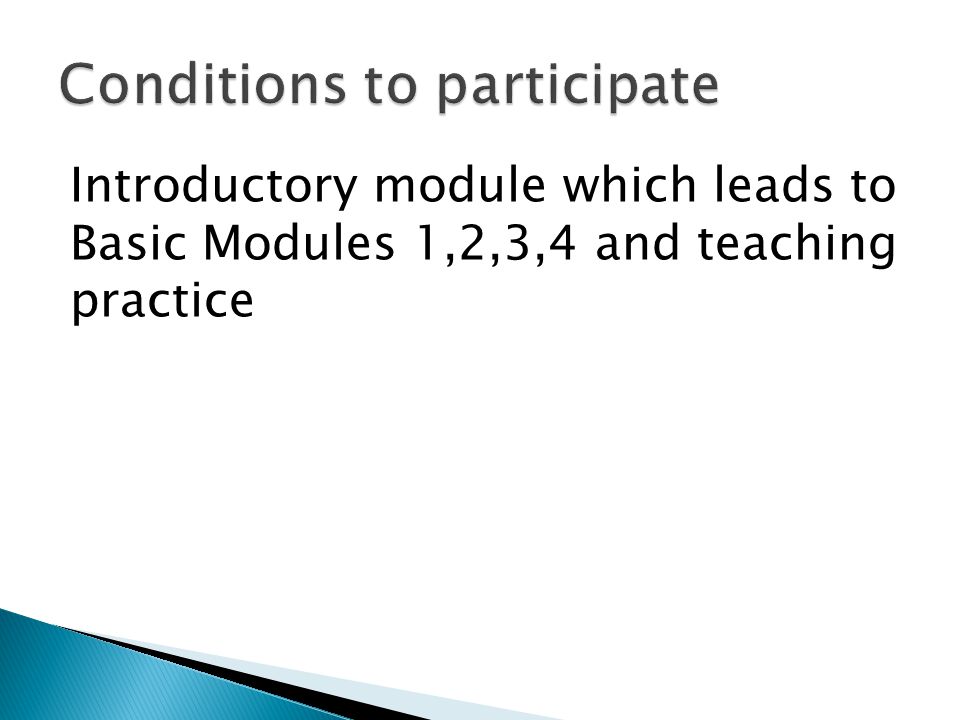 Conditions to participate

Introductory module which leads to Basic Modules 1,2,3,4 and teaching practice